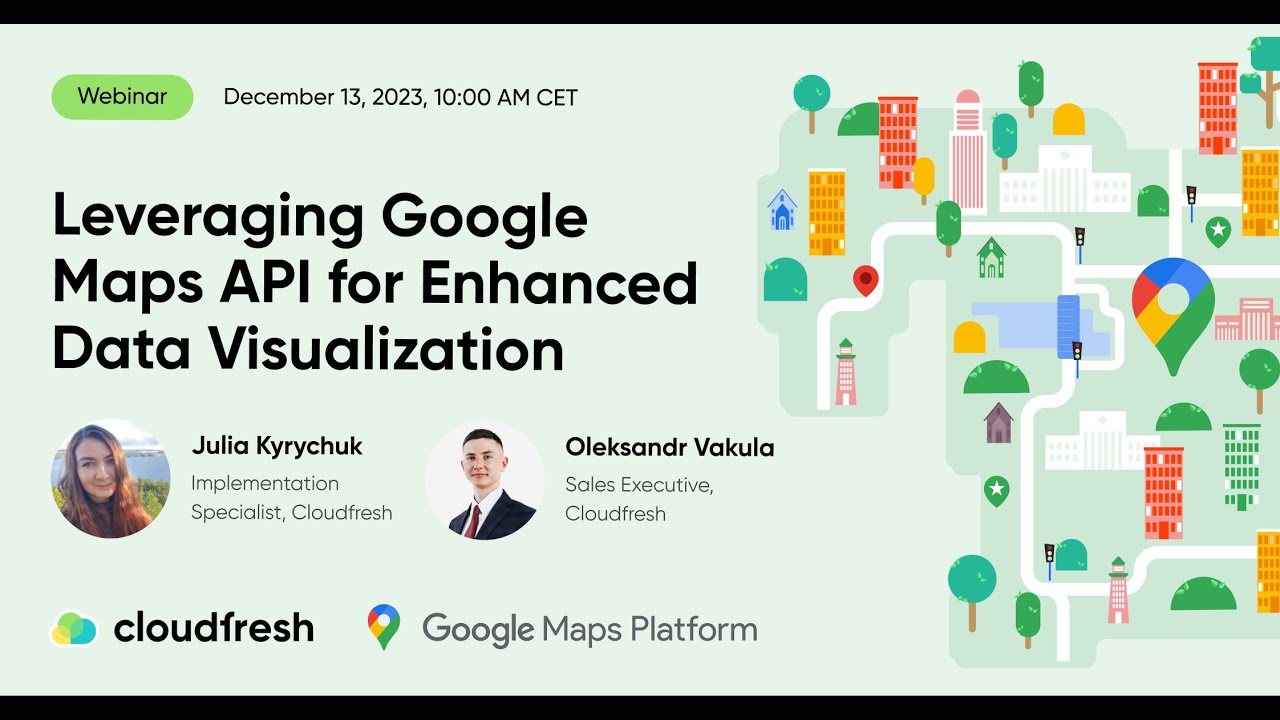 Webinar December 13, 2023, 10:00 AM CET

Leveraging Google Maps API for Enhanced Data Visualization

Julia Kyrychuk
Implementation Specialist, Cloudfresh

Oleksandr Vakula
Sales Executive, Cloudfresh

cloudfresh

Google Maps Platform